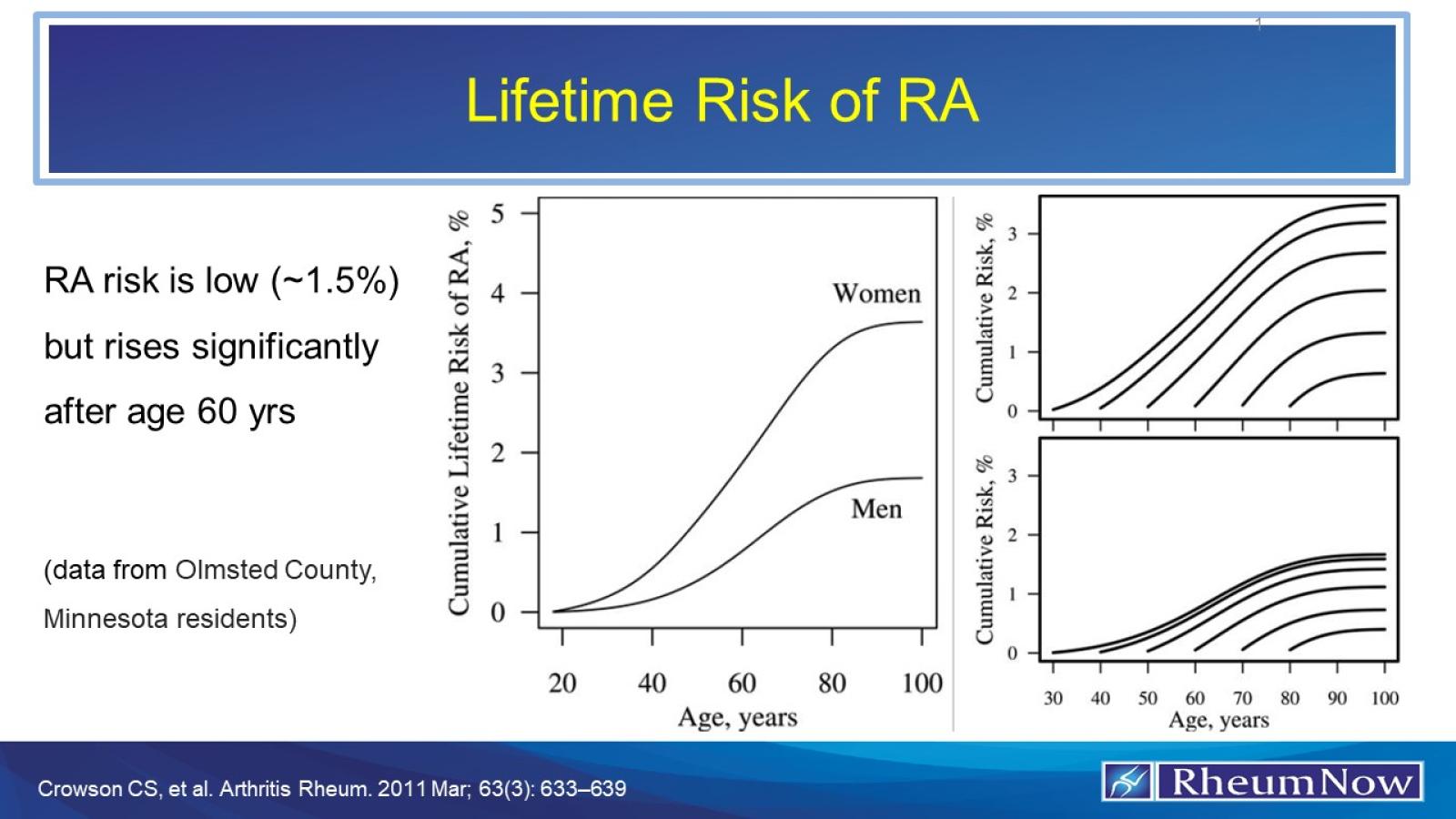 1

Lifetime Risk of RA

RA risk is low (~1.5%) but rises significantly after age 60 yrs

(data from Olmsted County, Minnesota residents)

Cumulative Lifetime Risk of RA, %
5
4
3
2
1
0
Women
Men
20 40 60 80 100
Age, years

Cumulative Risk, %
3
2
1
0

Cumulative Risk, %
3
2
1
0
30 40 50 60 70 80 90 100
Age, years

Crowson CS, et al. Arthritis Rheum. 2011 Mar; 63(3): 633–639

RheumNow